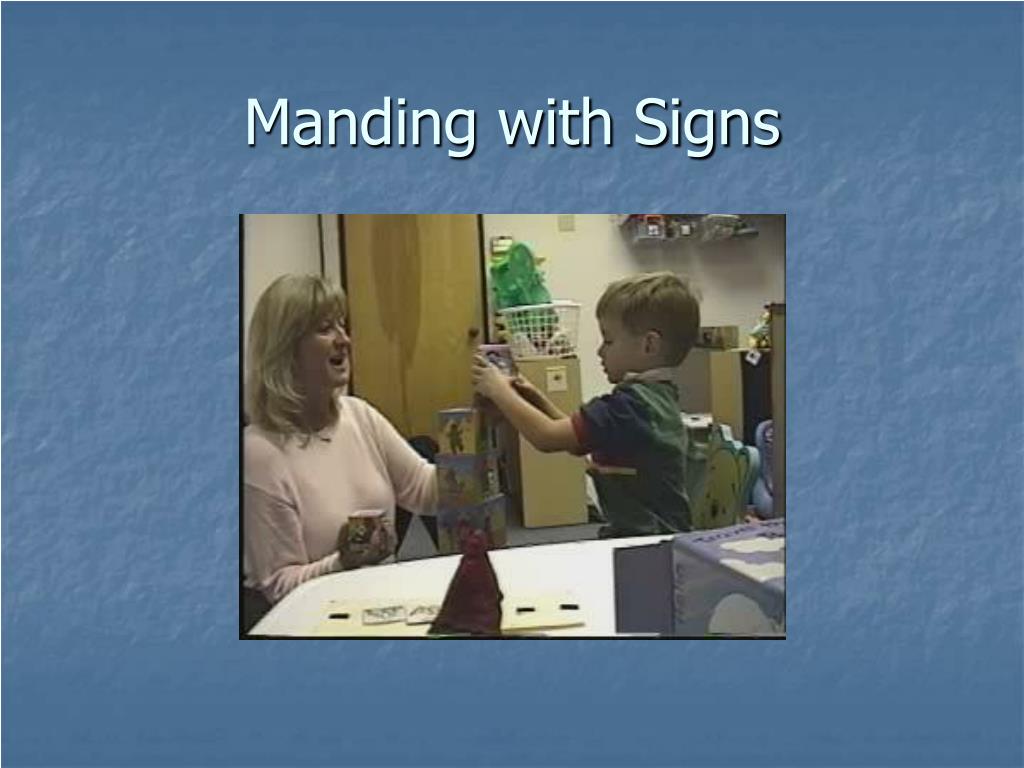 Manding with Signs